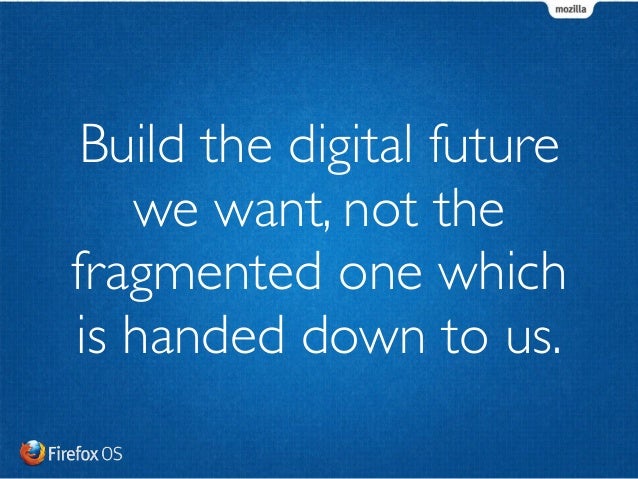 mozilla

Build the digital future we want, not the fragmented one which is handed down to us.

Firefox OS